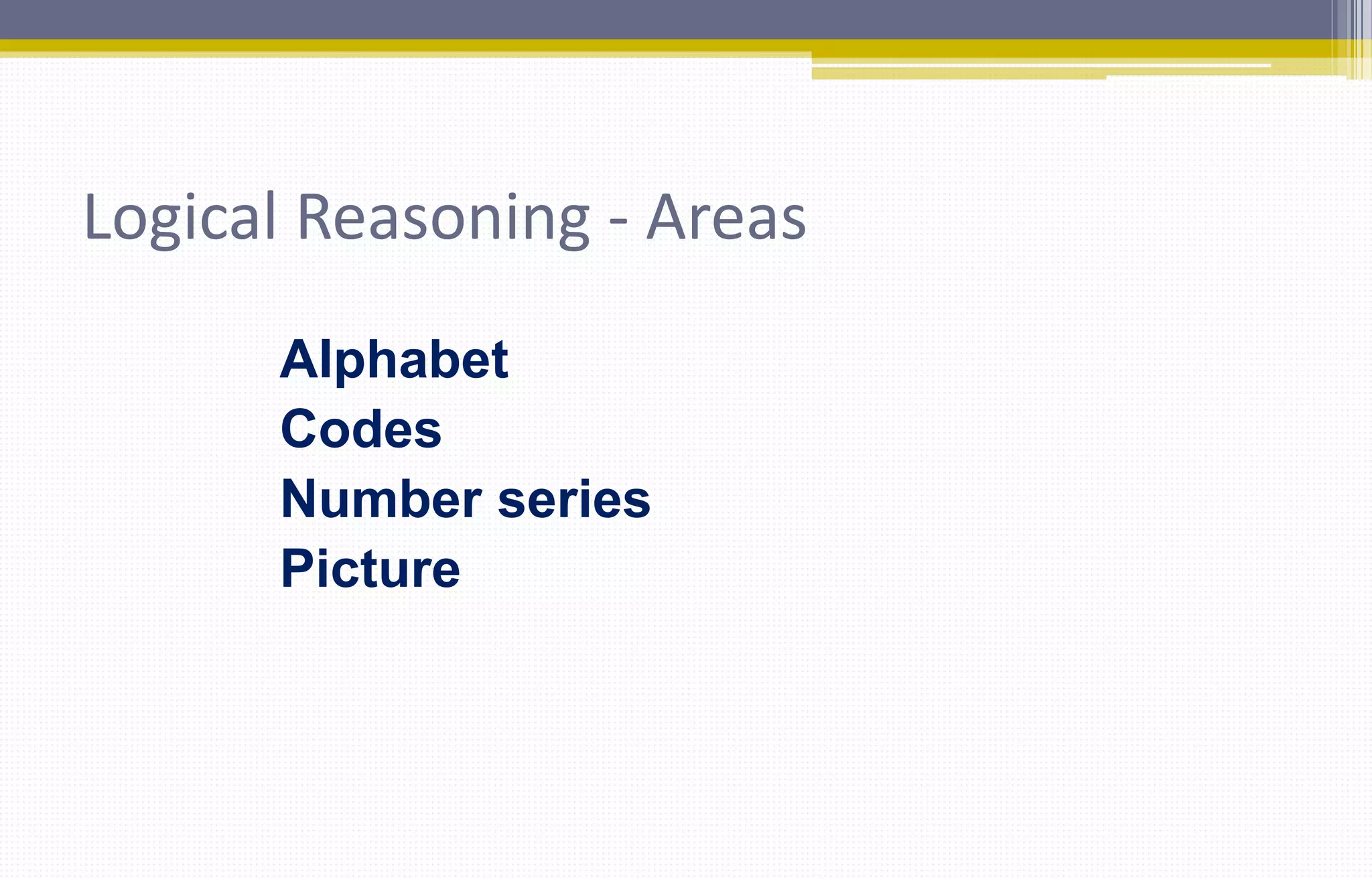 Logical Reasoning - Areas

Alphabet
Codes
Number series
Picture